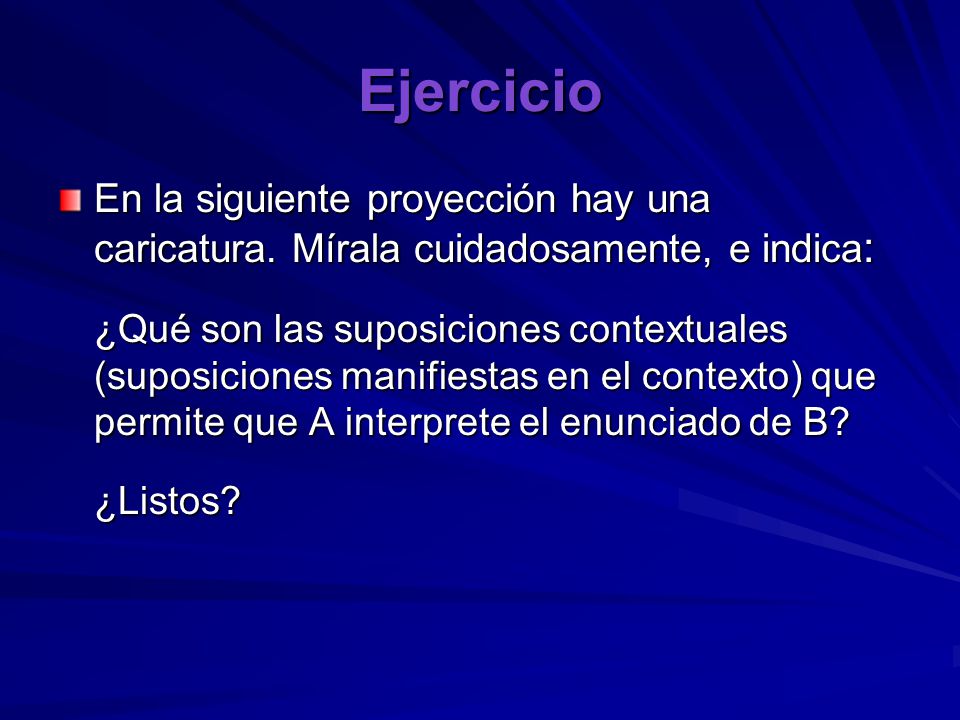 Ejercicio

En la siguiente proyección hay una caricatura. Mírala cuidadosamente, e indica:

¿Qué son las suposiciones contextuales (suposiciones manifiestas en el contexto) que permite que A interprete el enunciado de B?

¿Listos?